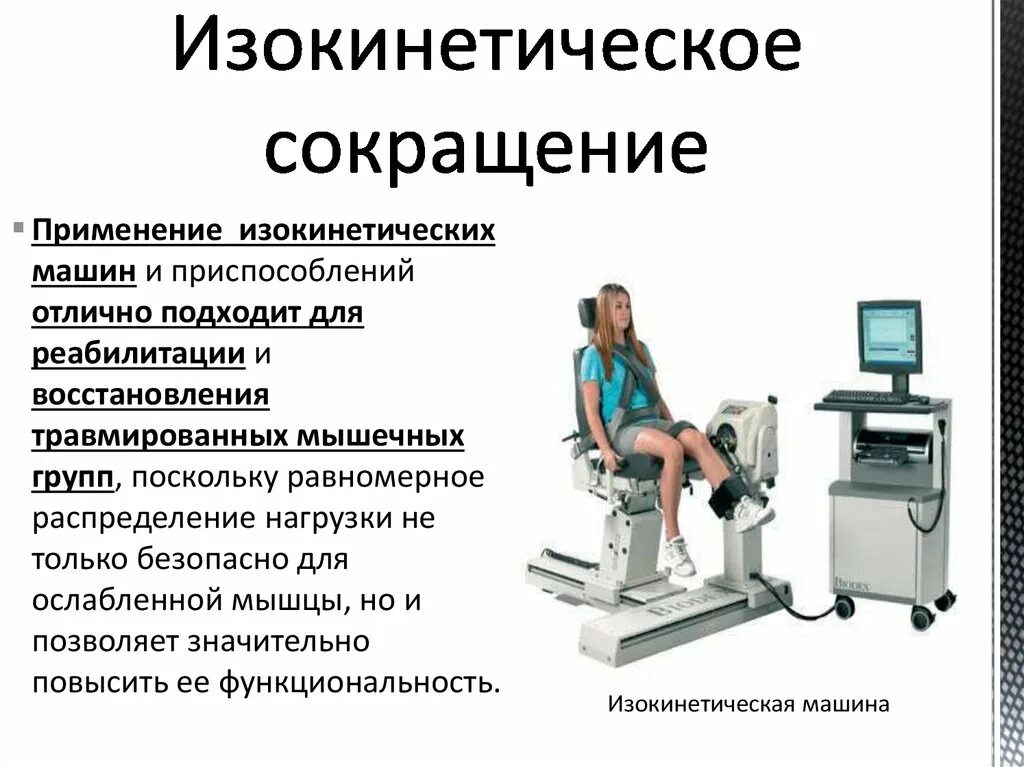 Изокинетическое сокращение

Применение изокинетических машин и приспособлений отлично подходит для реабилитации и восстановления травмированных мышечных групп, поскольку равномерное распределение нагрузки не только безопасно для ослабленной мышцы, но и позволяет значительно повысить ее функциональность.

BIODEX

BIODEX

Изокинетическая машина